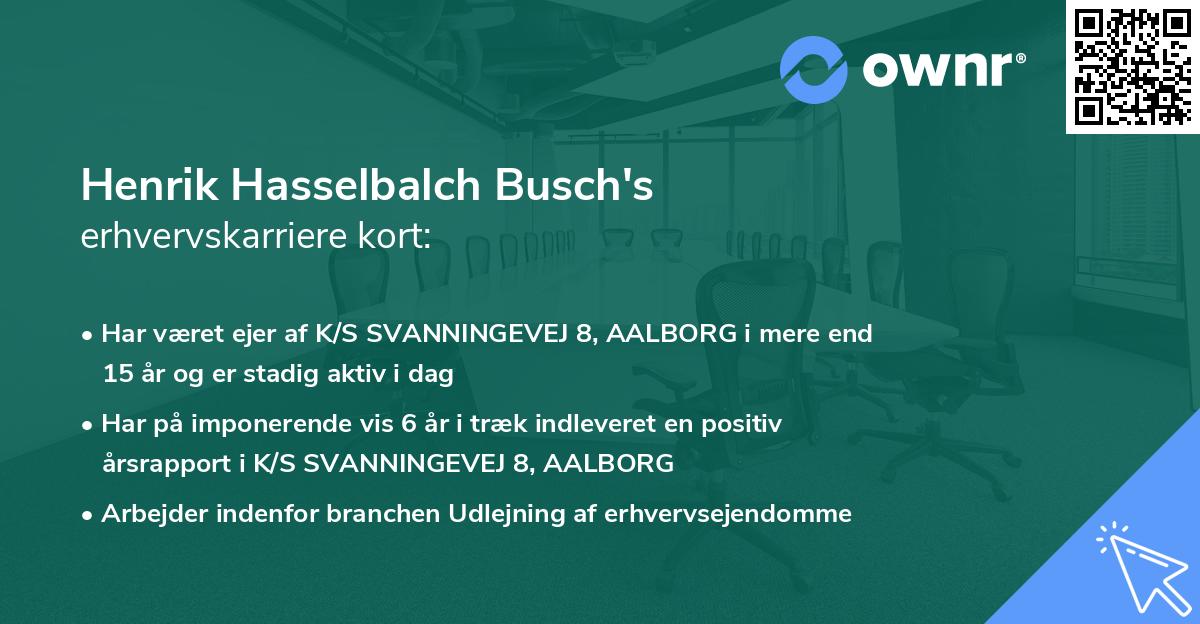 ownr®

Henrik Hasselbalch Busch's
erhvervskarriere kort:

• Har været ejer af K/S SVANNINGEVEJ 8, AALBORG i mere end 15 år og er stadig aktiv i dag

• Har på imponerende vis 6 år i træk indleveret en positiv årsrapport i K/S SVANNINGEVEJ 8, AALBORG

• Arbejder indenfor branchen Udlejning af erhvervsejendomme